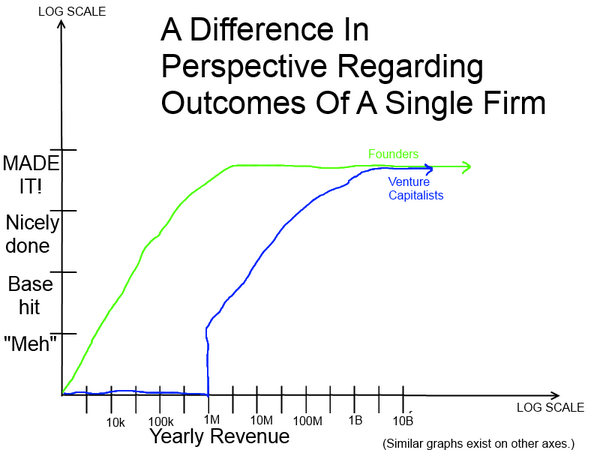 LOG SCALE

A Difference In Perspective Regarding Outcomes Of A Single Firm

MADE IT!

Nicely done

Base hit

"Meh"

Founders

Venture Capitalists

10k
100k
1M
10M
100M
1B
10B

LOG SCALE

Yearly Revenue

(Similar graphs exist on other axes.)